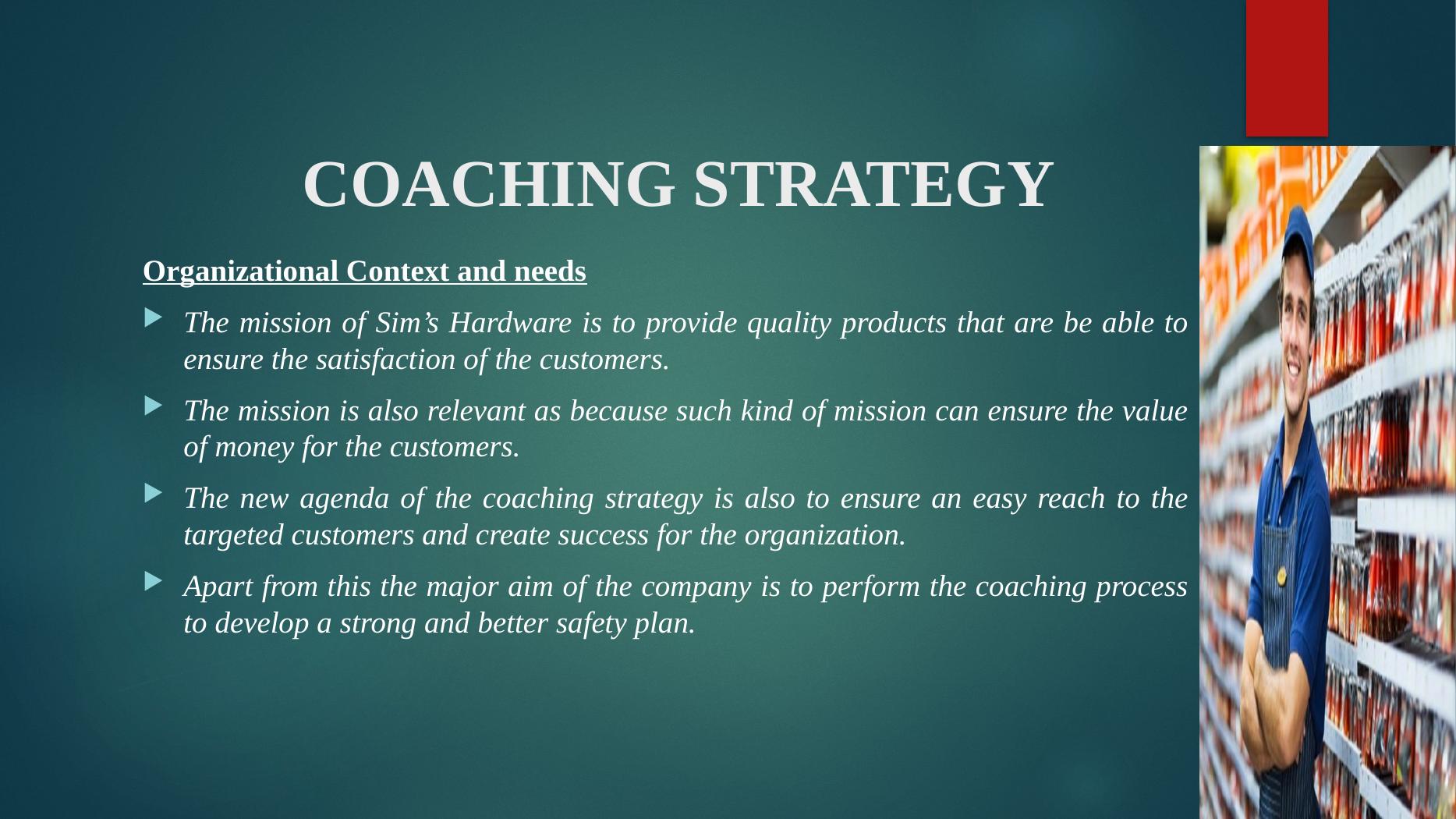 COACHING STRATEGY

Organizational Context and needs

The mission of Sim’s Hardware is to provide quality products that are be able to ensure the satisfaction of the customers.

The mission is also relevant as because such kind of mission can ensure the value of money for the customers.

The new agenda of the coaching strategy is also to ensure an easy reach to the targeted customers and create success for the organization.

Apart from this the major aim of the company is to perform the coaching process to develop a strong and better safety plan.